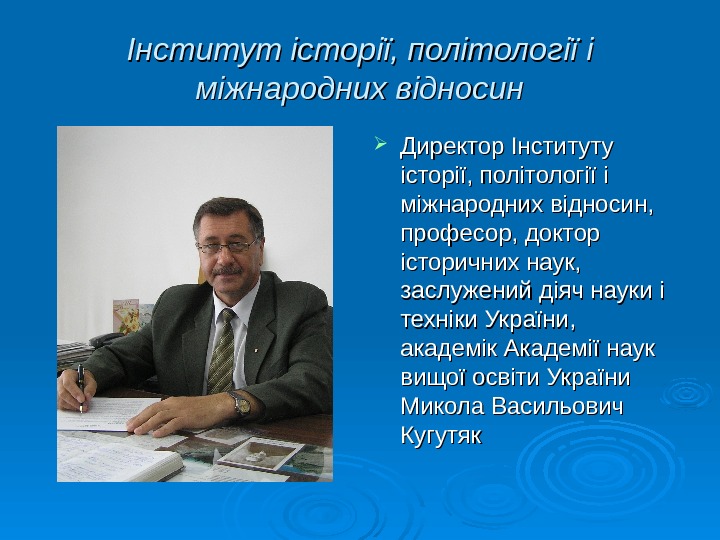 Інститут історії, політології і міжнародних відносин

Директор Інституту історії, політології і міжнародних відносин, професор, доктор історичних наук, заслужений діяч науки і техніки України, академік Академії наук вищої освіти України Микола Васильович Кугутяк